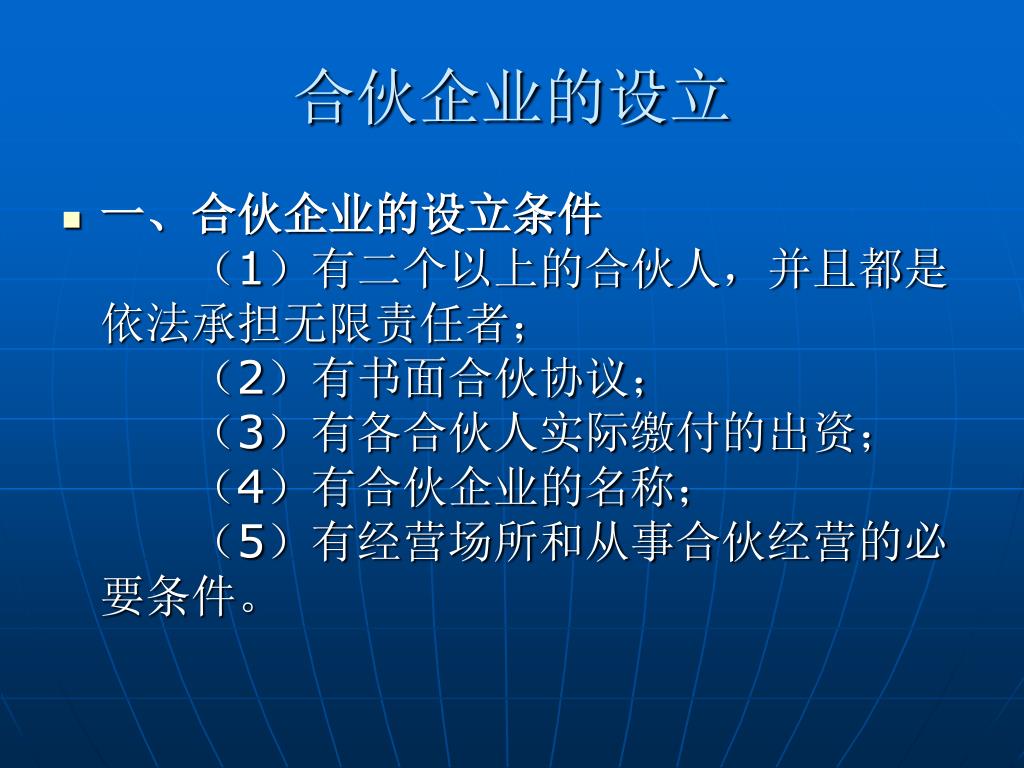 合伙企业的设立

一、合伙企业的设立条件

（1）有二个以上的合伙人，并且都是依法承担无限责任者；

（2）有书面合伙协议；

（3）有各合伙人实际缴付的出资；

（4）有合伙企业的名称；

（5）有经营场所和从事合伙经营的必要条件。